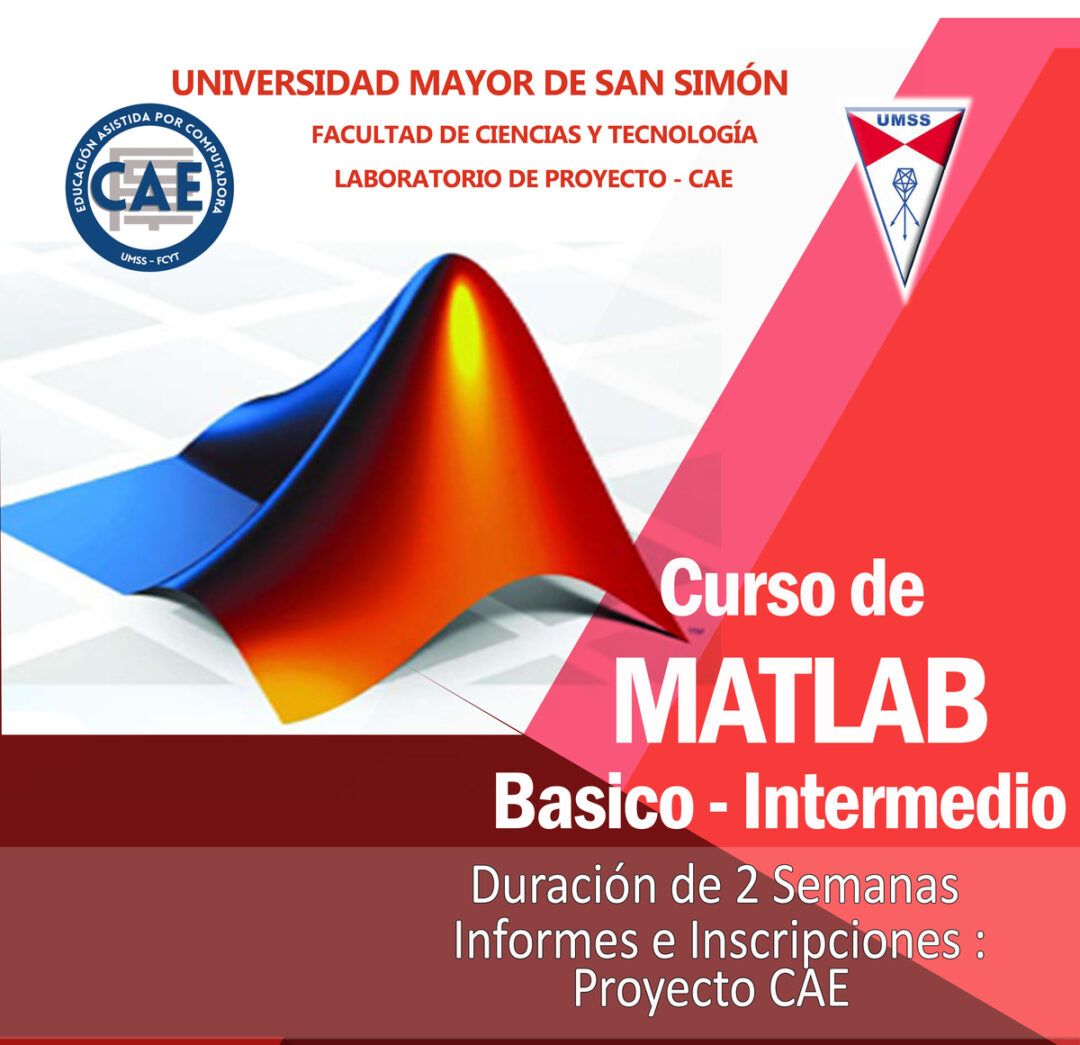 UNIVERSIDAD MAYOR DE SAN SIMÓN
FACULTAD DE CIENCIAS Y TECNOLOGÍA
LABORATORIO DE PROYECTO - CAE

EDUCACIÓN ASISTIDA POR COMPUTADORA
CAE
UMSS - FCYT

UMSS

Curso de
MATLAB
Basico - Intermedio

Duración de 2 Semanas
Informes e Inscripciones :
Proyecto CAE